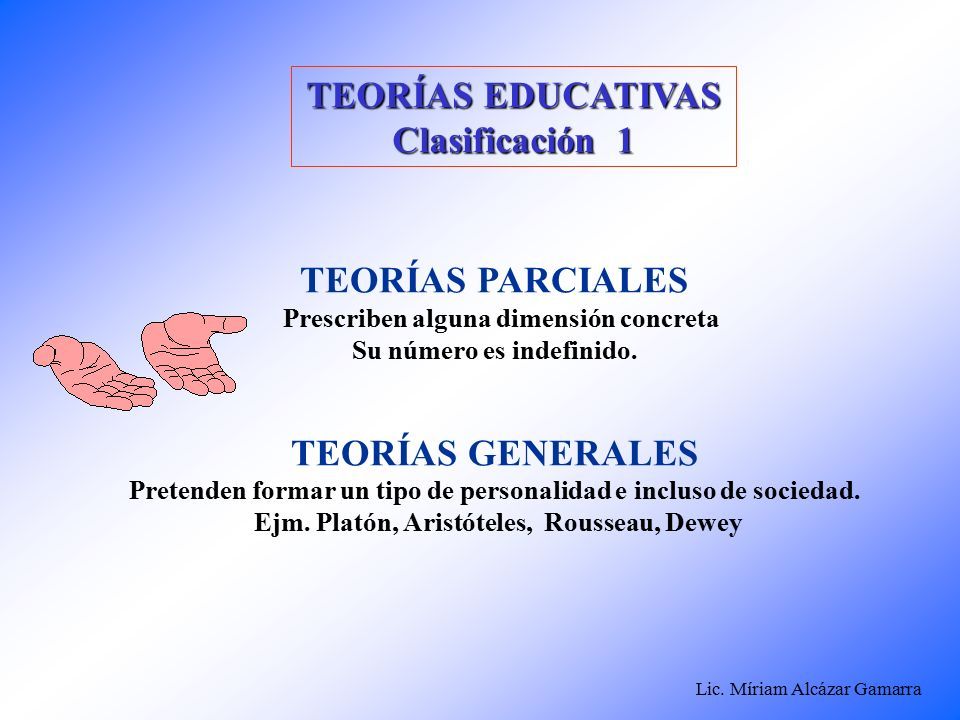 TEORÍAS EDUCATIVAS
Clasificación 1

TEORÍAS PARCIALES
Prescriben alguna dimensión concreta
Su número es indefinido.

TEORÍAS GENERALES
Pretenden formar un tipo de personalidad e incluso de sociedad.
Ejm. Platón, Aristóteles, Rousseau, Dewey

Lic. Míriam Alcázar Gamarra